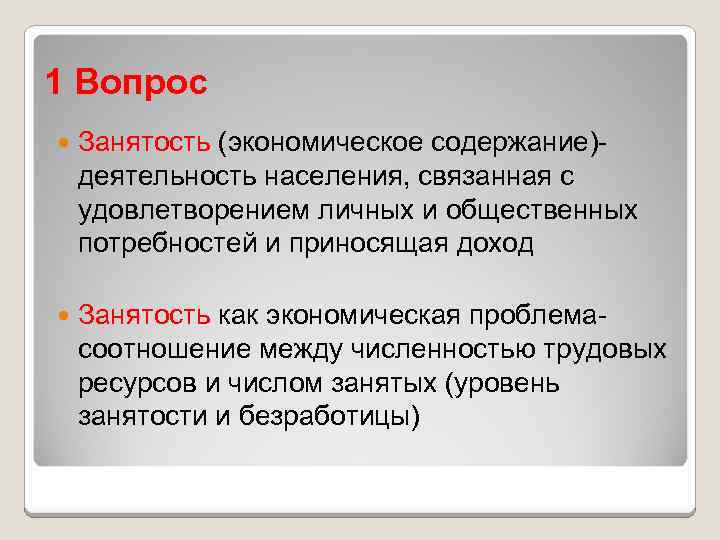 1 Вопрос

Занятость (экономическое содержание)- деятельность населения, связанная с удовлетворением личных и общественных потребностей и приносящая доход

Занятость как экономическая проблема- соотношение между численностью трудовых ресурсов и числом занятых (уровень занятости и безработицы)